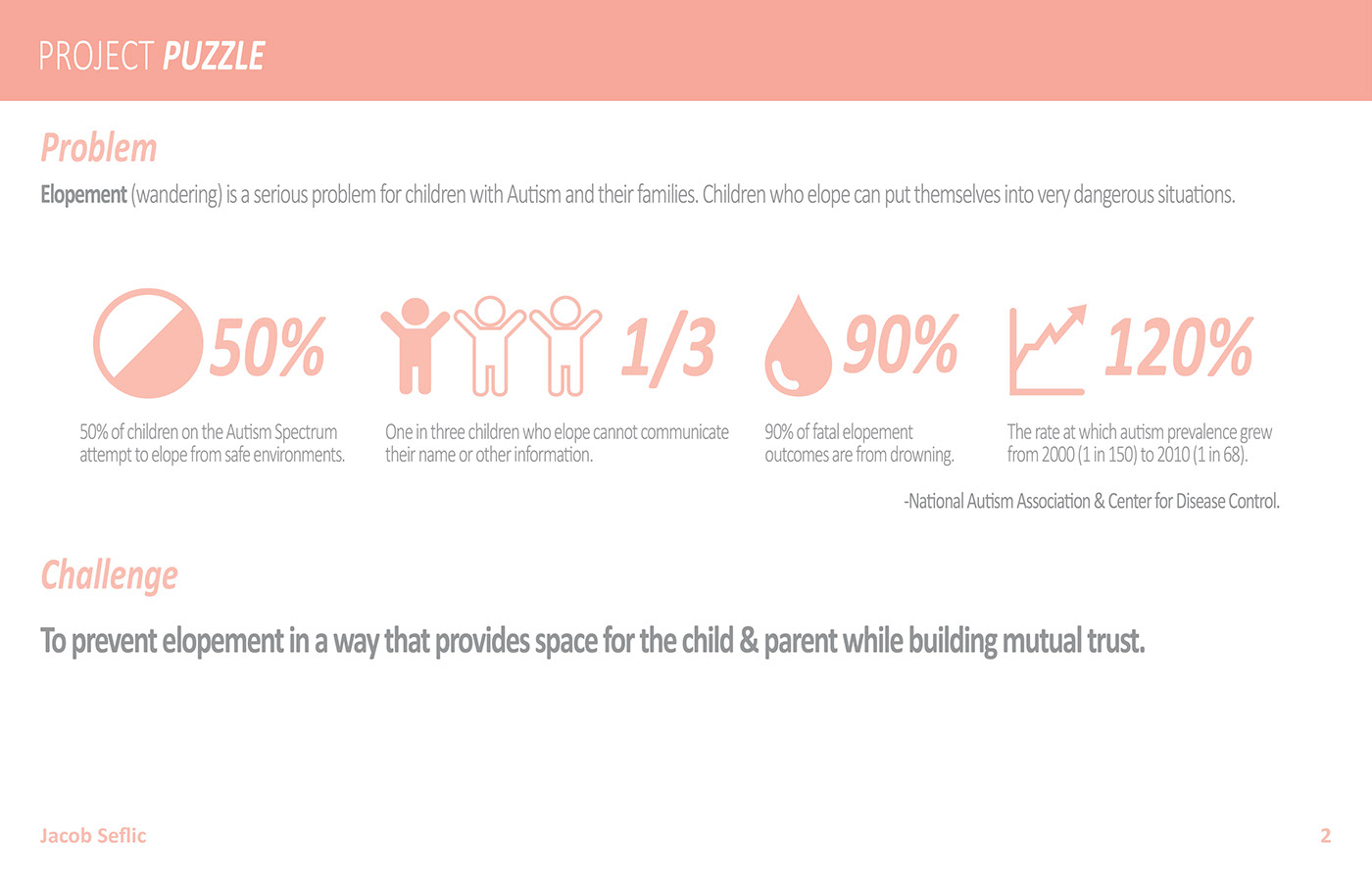 PROJECT PUZZLE

Problem

Elopement (wandering) is a serious problem for children with Autism and their families. Children who elope can put themselves into very dangerous situations.

50%

50% of children on the Autism Spectrum attempt to elope from safe environments.

1/3

One in three children who elope cannot communicate their name or other information.

90%

90% of fatal elopement outcomes are from drowning.

120%

The rate at which autism prevalence grew from 2000 (1 in 150) to 2010 (1 in 68).

-National Autism Association & Center for Disease Control.

Challenge

To prevent elopement in a way that provides space for the child & parent while building mutual trust.

Jacob Seflic

2